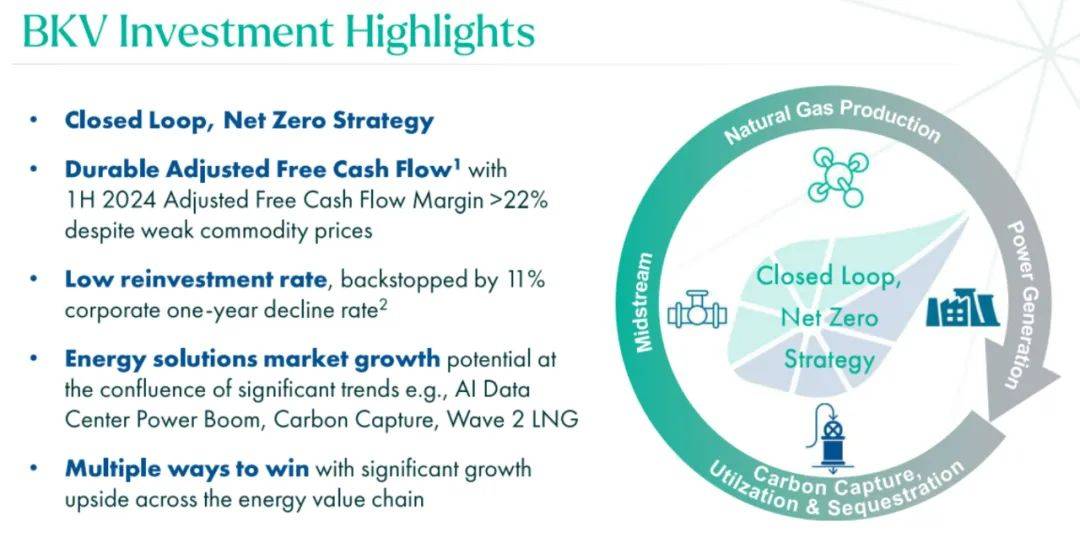 BKV Investment Highlights

• Closed Loop, Net Zero Strategy

• Durable Adjusted Free Cash Flow$^1$ with 1H 2024 Adjusted Free Cash Flow Margin >22% despite weak commodity prices

• Low reinvestment rate, backstopped by 11% corporate one-year decline rate$^2$

• Energy solutions market growth potential at the confluence of significant trends e.g., AI Data Center Power Boom, Carbon Capture, Wave 2 LNG

• Multiple ways to win with significant growth upside across the energy value chain

Natural Gas Production

Power Generation

Carbon Capture, Utilzation & Sequestration

Midstream

Closed Loop, Net Zero Strategy